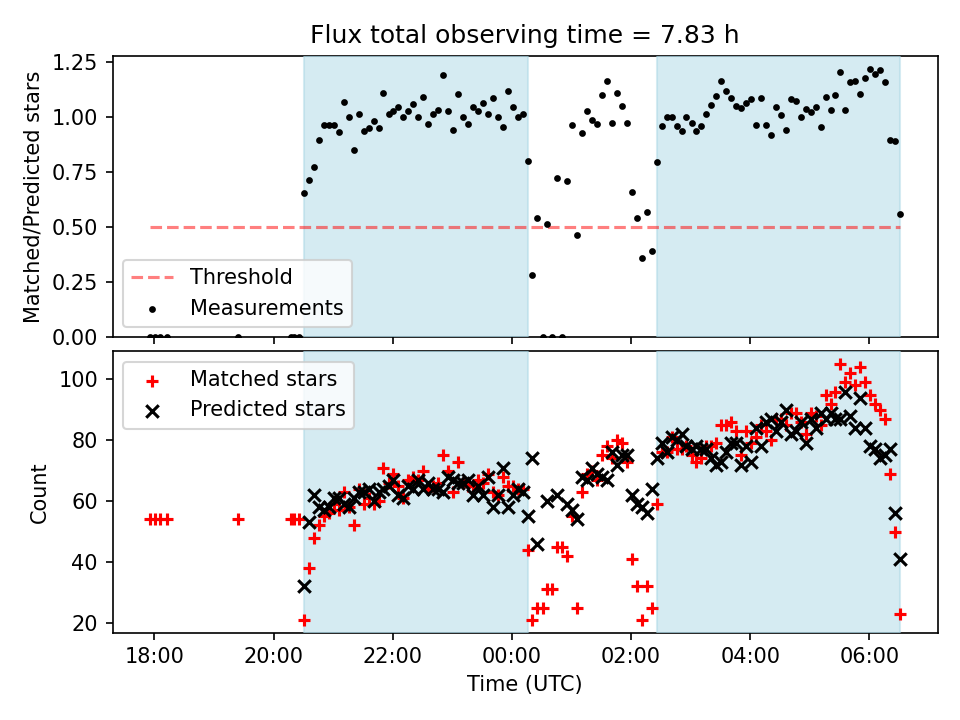 Flux total observing time = 7.83 h

Matched/Predicted stars

1.25
1.00
0.75
0.50
0.25
0.00

Threshold
Measurements

Count

100
80
60
40
20

Matched stars
Predicted stars

18:00
20:00
22:00
00:00
02:00
04:00
06:00

Time (UTC)